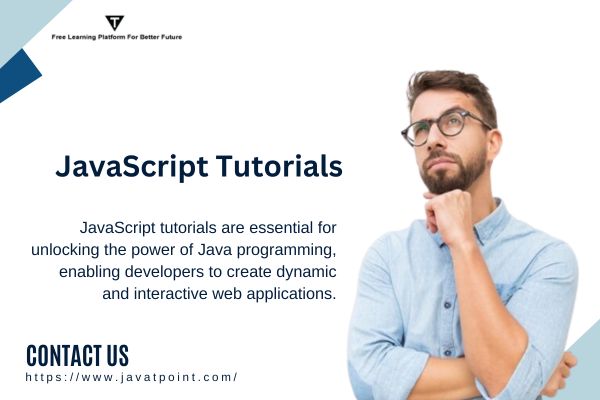 T

Free Learning Platform For Better Future

JavaScript Tutorials

JavaScript tutorials are essential for unlocking the power of Java programming, enabling developers to create dynamic and interactive web applications.

CONTACT US
https://www.javatpoint.com/